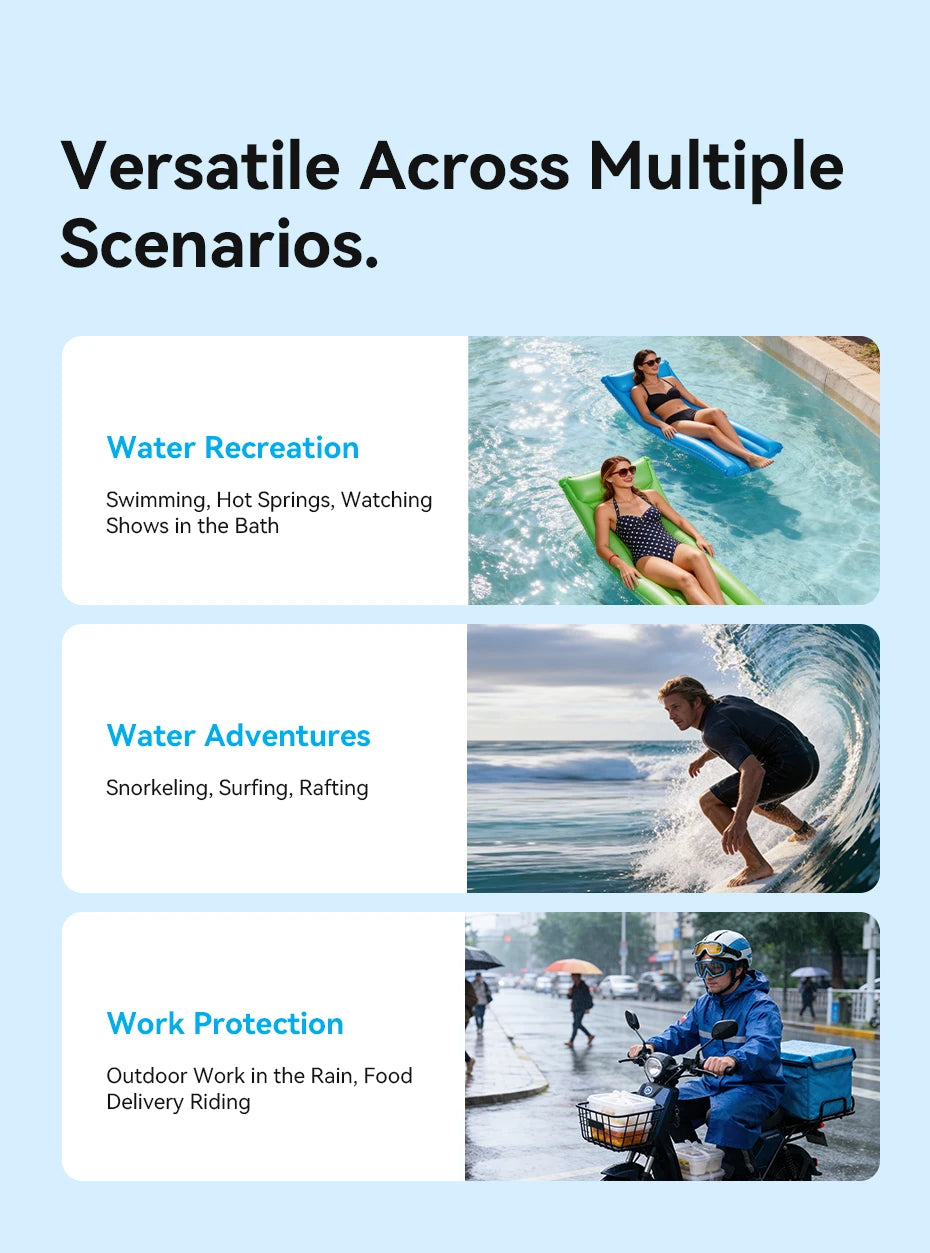 Versatile Across Multiple Scenarios.

Water Recreation

Swimming, Hot Springs, Watching Shows in the Bath

Water Adventures

Snorkeling, Surfing, Rafting

Work Protection

Outdoor Work in the Rain, Food Delivery Riding